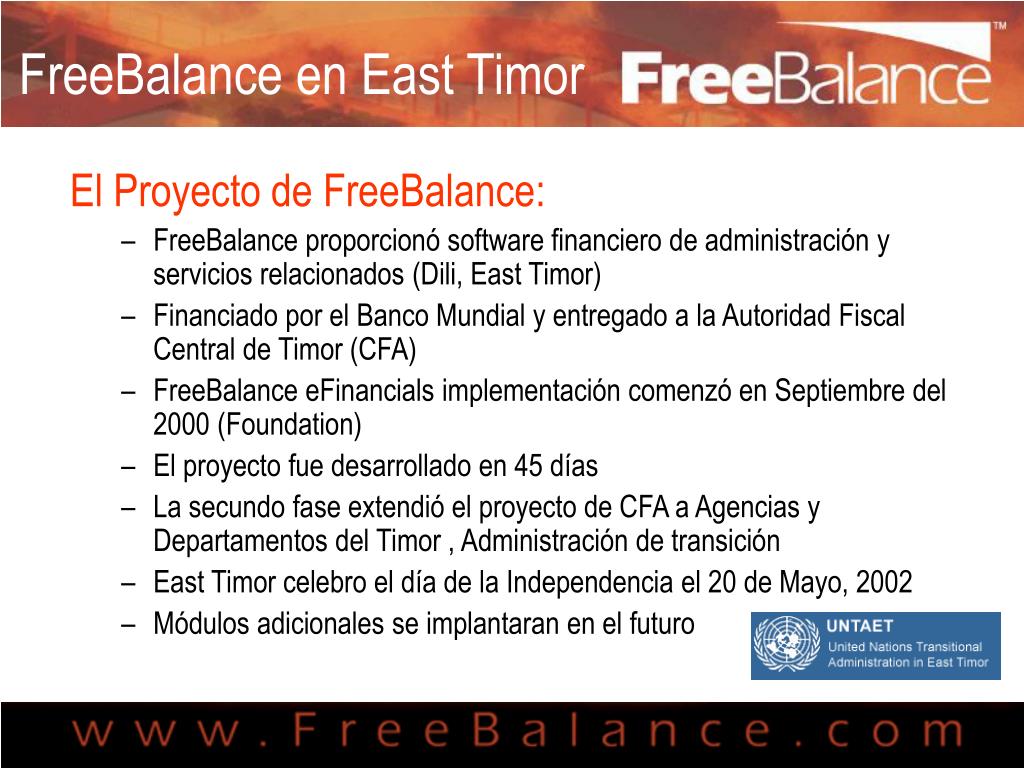 FreeBalance en East Timor

FreeBalance™

El Proyecto de FreeBalance:

– FreeBalance proporcionó software financiero de administración y servicios relacionados (Dili, East Timor)
– Financiado por el Banco Mundial y entregado a la Autoridad Fiscal Central de Timor (CFA)
– FreeBalance eFinancials implementación comenzó en Septiembre del 2000 (Foundation)
– El proyecto fue desarrollado en 45 días
– La secundo fase extendió el proyecto de CFA a Agencias y Departamentos del Timor , Administración de transición
– East Timor celebro el día de la Independencia el 20 de Mayo, 2002
– Módulos adicionales se implantaran en el futuro

UNTAET
United Nations Transitional Administration in East Timor

www.FreeBalance.com